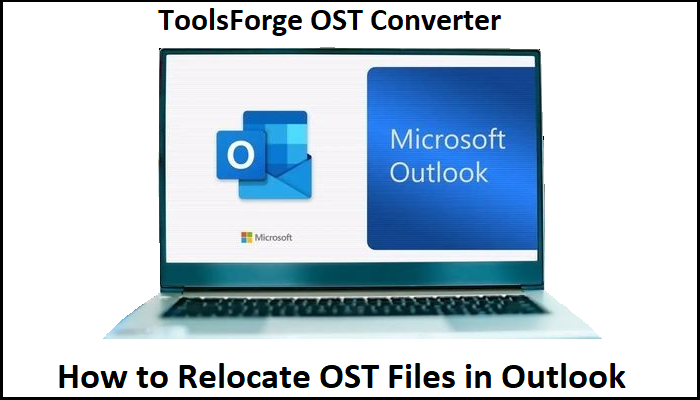 ToolsForge OST Converter

O

Microsoft

Microsoft Outlook

How to Relocate OST Files in Outlook